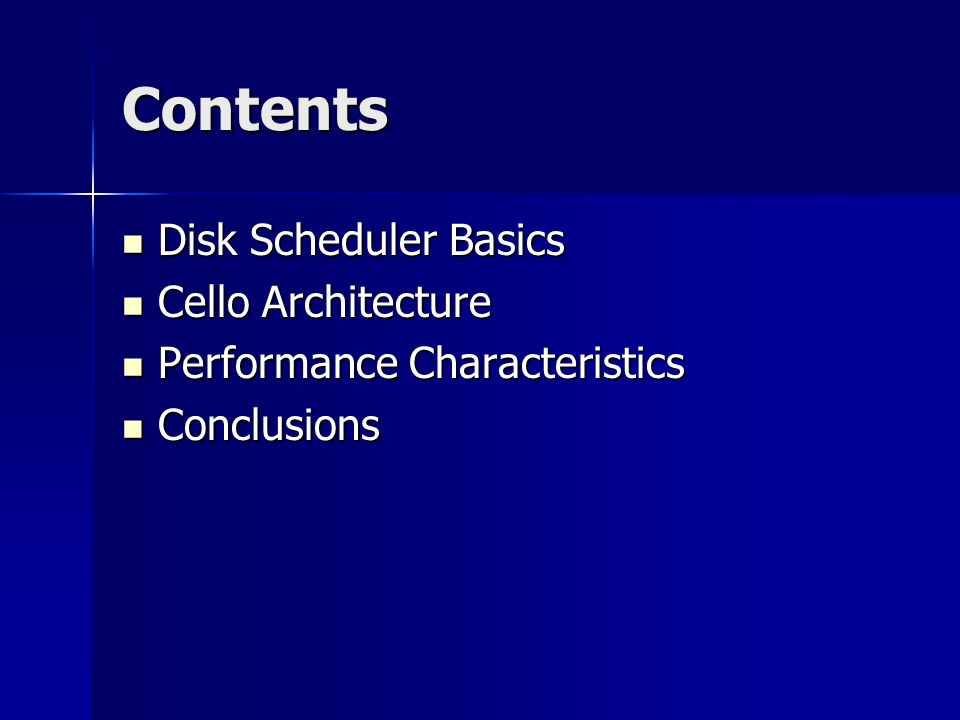 Contents

- Disk Scheduler Basics
- Cello Architecture
- Performance Characteristics
- Conclusions